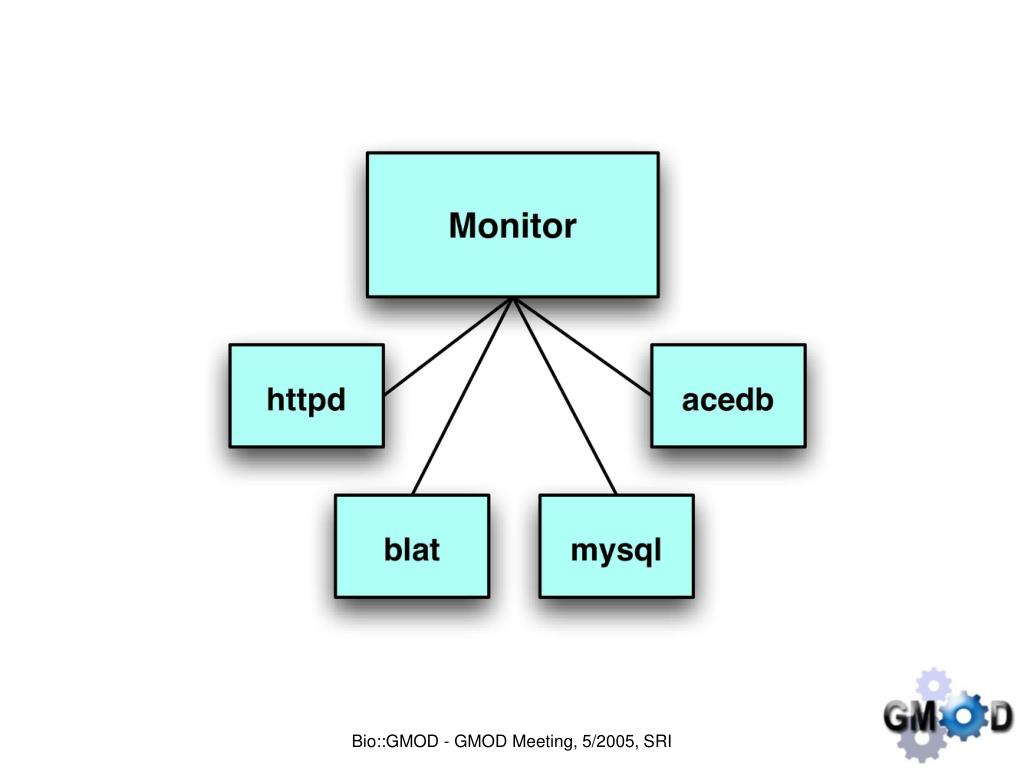 Monitor

httpd

acedb

blat

mysql

Bio::GMOD - GMOD Meeting, 5/2005, SRI

GMOD